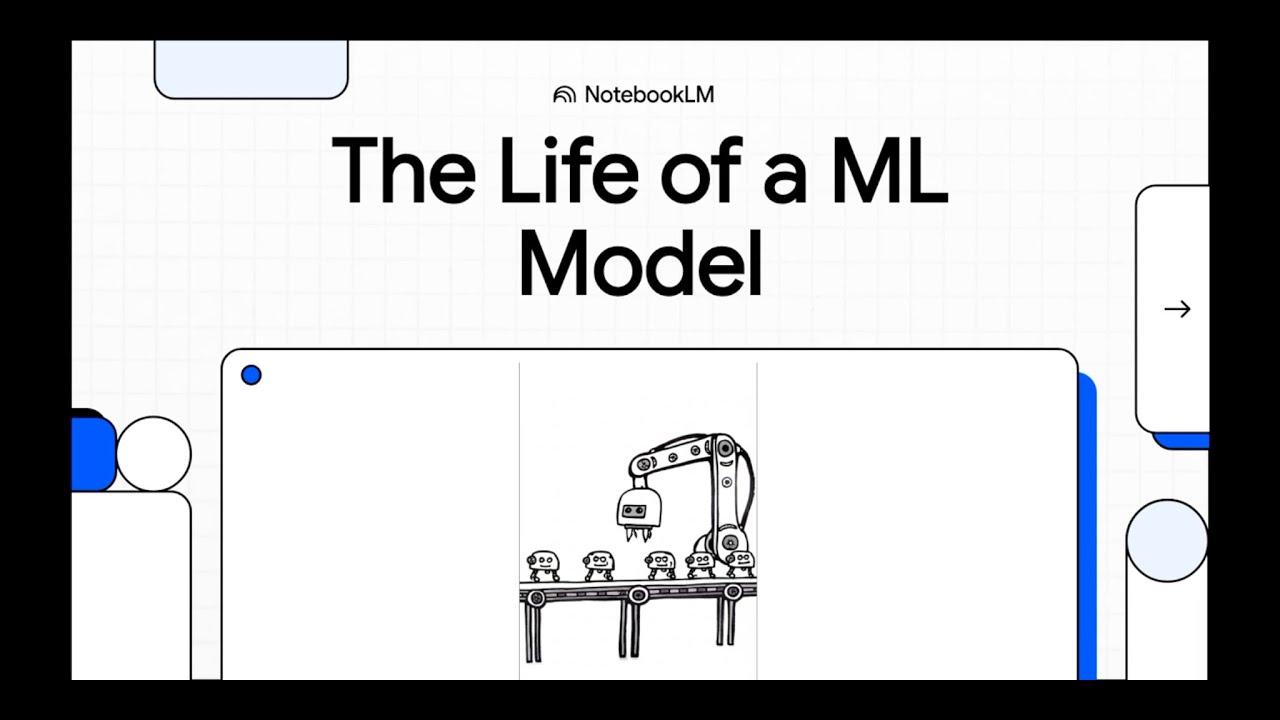 NotebookLM

The Life of a ML Model

→